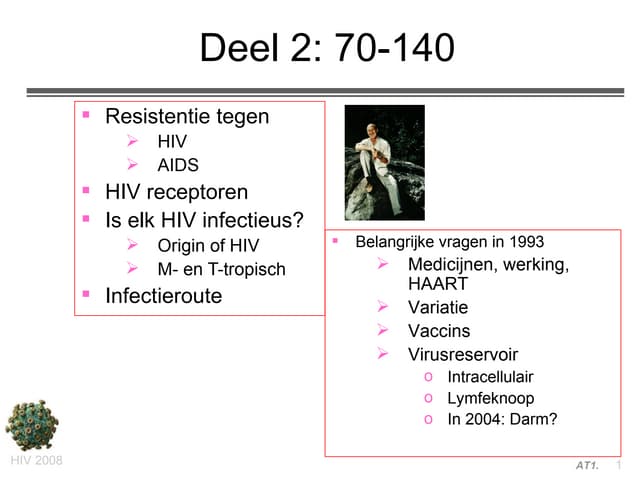 Deel 2: 70-140

- Resistentie tegen
  - HIV
  - AIDS
- HIV receptoren
- Is elk HIV infectieus?
  - Origin of HIV
  - M- en T-tropisch
- Infectieroute

- Belangrijke vragen in 1993
  - Medicijnen, werking, HAART
  - Variatie
  - Vaccins
  - Virusreservoir
    - Intracellulair
    - Lymfeknoop
    - In 2004: Darm?

HIV 2008

AT1. 1